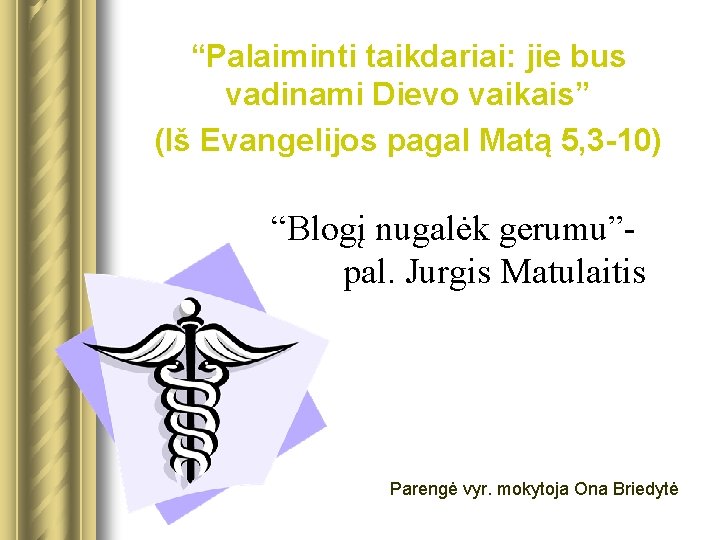 “Palaiminti taikdariai: jie bus vadinami Dievo vaikais”
(Iš Evangelijos pagal Matą 5,3-10)

“Blogį nugalėk gerumu”- pal. Jurgis Matulaitis

Parengė vyr. mokytoja Ona Briedytė